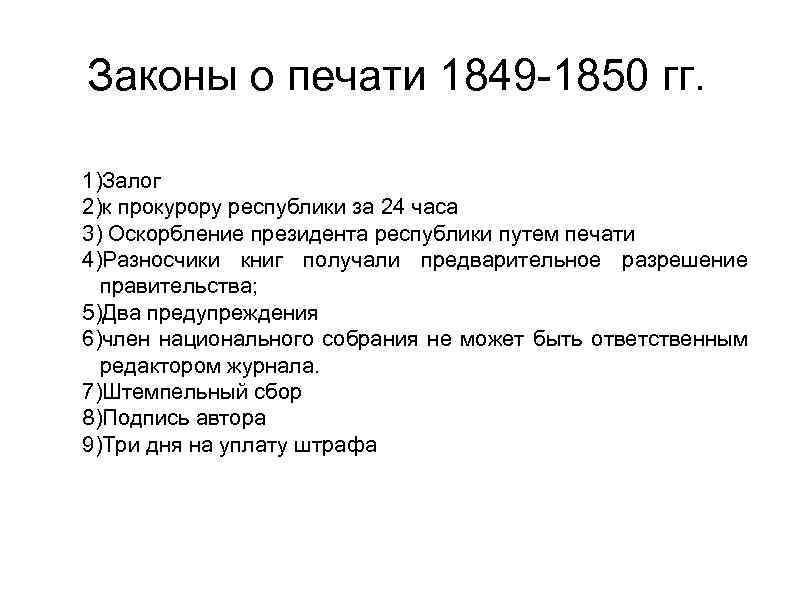 Законы о печати 1849-1850 гг.

1)Залог
2)к прокурору республики за 24 часа
3) Оскорбление президента республики путем печати
4)Разносчики книг получали предварительное разрешение правительства;
5)Два предупреждения
6)член национального собрания не может быть ответственным редактором журнала.
7)Штемпельный сбор
8)Подпись автора
9)Три дня на уплату штрафа